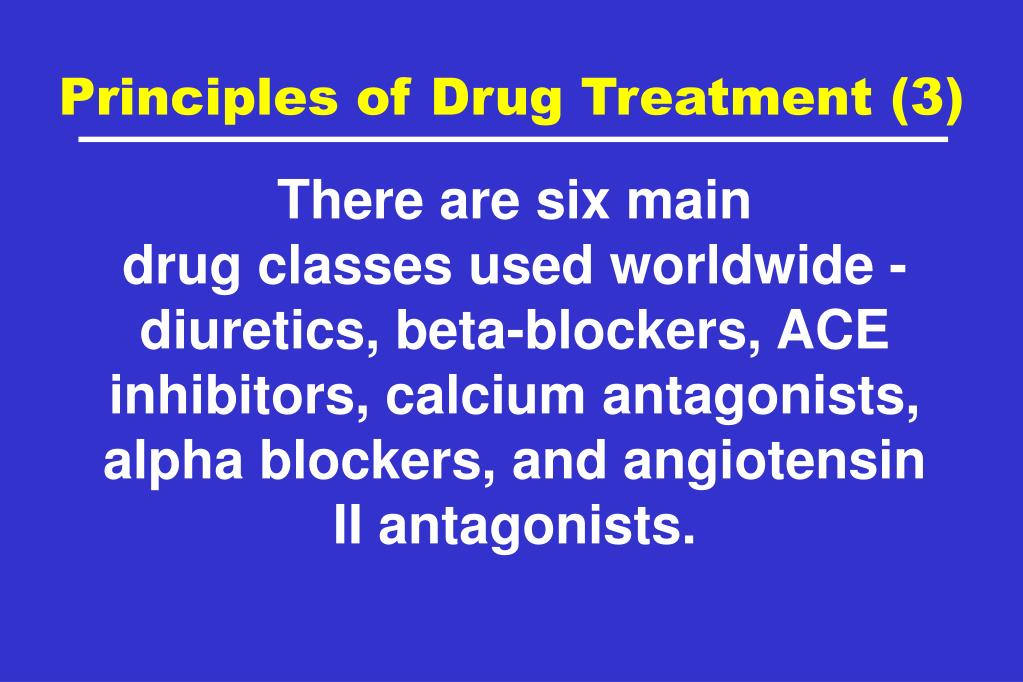 Principles of Drug Treatment (3)

There are six main drug classes used worldwide - diuretics, beta-blockers, ACE inhibitors, calcium antagonists, alpha blockers, and angiotensin II antagonists.